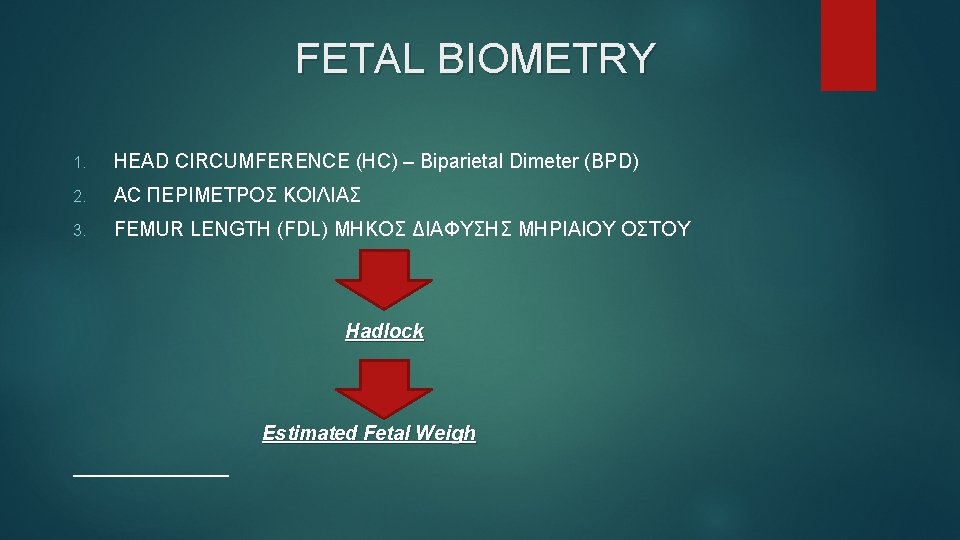 FETAL BIOMETRY

1. HEAD CIRCUMFERENCE (HC) – Biparietal Dimeter (BPD)

2. AC ΠΕΡΙΜΕΤΡΟΣ ΚΟΙΛΙΑΣ

3. FEMUR LENGTH (FDL) ΜΗΚΟΣ ΔΙΑΦΥΣΗΣ ΜΗΡΙΑΙΟΥ ΟΣΤΟΥ

Hadlock

Estimated Fetal Weigh